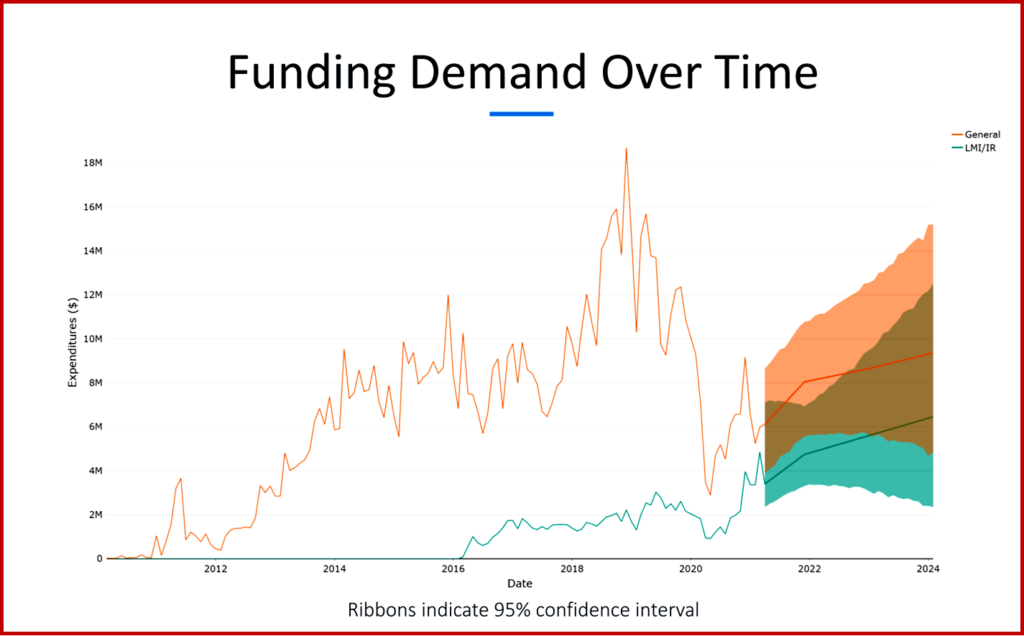 Funding Demand Over Time

General
LMI/IR

Expenditures ($)

18M
16M
14M
12M
10M
8M
6M
4M
2M
0

2012
2014
2016
2018
2020
2022
2024

Date

Ribbons indicate 95% confidence interval